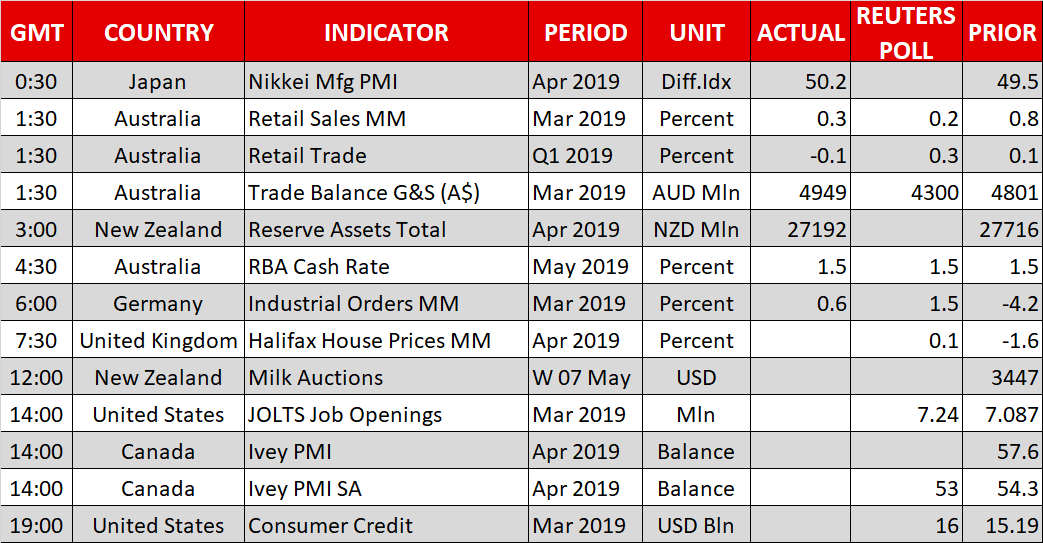 | GMT | COUNTRY | INDICATOR | PERIOD | UNIT | ACTUAL | REUTERS POLL | PRIOR |
|---|---|---|---|---|---|---|---|
| 0:30 | Japan | Nikkei Mfg PMI | Apr 2019 | Diff.Idx | 50.2 | | 49.5 |
| 1:30 | Australia | Retail Sales MM | Mar 2019 | Percent | 0.3 | 0.2 | 0.8 |
| 1:30 | Australia | Retail Trade | Q1 2019 | Percent | -0.1 | 0.3 | 0.1 |
| 1:30 | Australia | Trade Balance G&S (A$) | Mar 2019 | AUD Mln | 4949 | 4300 | 4801 |
| 3:00 | New Zealand | Reserve Assets Total | Apr 2019 | NZD Mln | 27192 | | 27716 |
| 4:30 | Australia | RBA Cash Rate | May 2019 | Percent | 1.5 | 1.5 | 1.5 |
| 6:00 | Germany | Industrial Orders MM | Mar 2019 | Percent | 0.6 | 1.5 | -4.2 |
| 7:30 | United Kingdom | Halifax House Prices MM | Apr 2019 | Percent | | 0.1 | -1.6 |
| 12:00 | New Zealand | Milk Auctions | W 07 May | USD | | | 3447 |
| 14:00 | United States | JOLTS Job Openings | Mar 2019 | Mln | | 7.24 | 7.087 |
| 14:00 | Canada | Ivey PMI | Apr 2019 | Balance | | | 57.6 |
| 14:00 | Canada | Ivey PMI SA | Apr 2019 | Balance | | 53 | 54.3 |
| 19:00 | United States | Consumer Credit | Mar 2019 | USD Bln | | 16 | 15.19 |